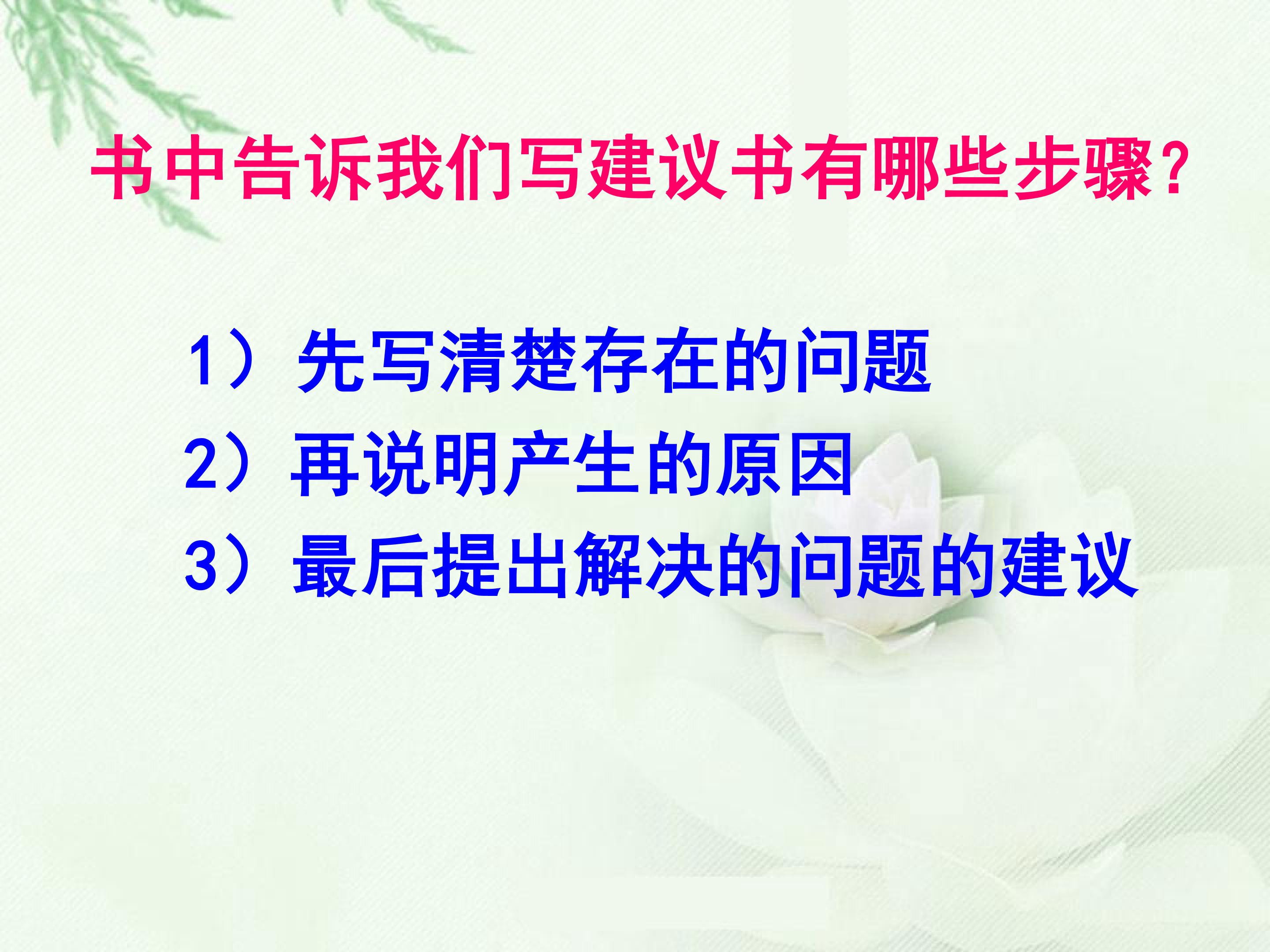 书中告诉我们写建议书有哪些步骤?

1）先写清楚存在的问题
2）再说明产生的原因
3）最后提出解决的问题的建议